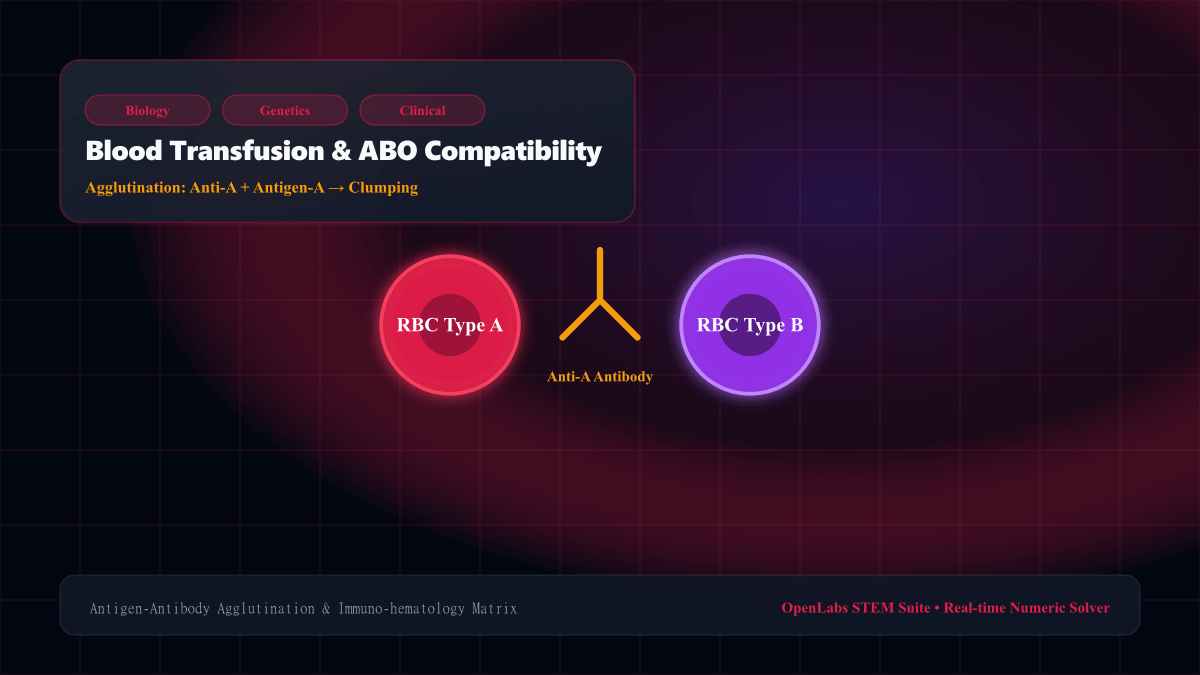 Biology
Genetics
Clinical

Blood Transfusion & ABO Compatibility

Agglutination: Anti-A + Antigen-A → Clumping

RBC Type A

Anti-A Antibody

RBC Type B

Antigen-Antibody Agglutination & Immuno-hematology Matrix

OpenLabs STEM Suite • Real-time Numeric Solver